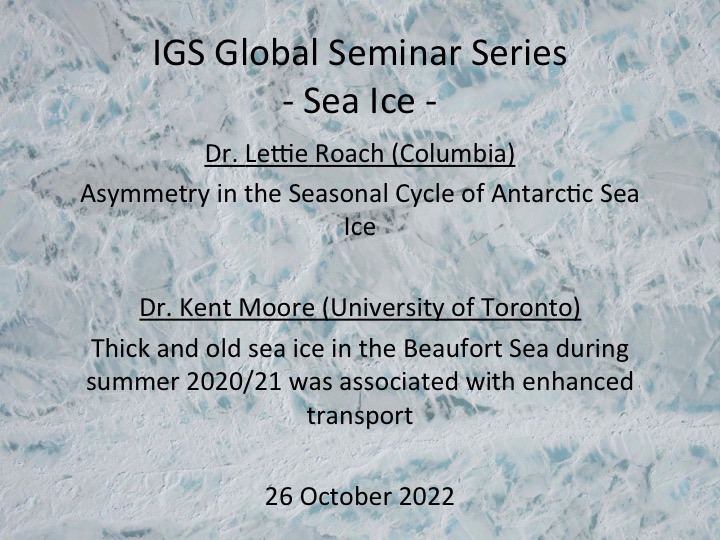 IGS Global Seminar Series
- Sea Ice -

Dr. Lettie Roach (Columbia)

Asymmetry in the Seasonal Cycle of Antarctic Sea Ice

Dr. Kent Moore (University of Toronto)

Thick and old sea ice in the Beaufort Sea during summer 2020/21 was associated with enhanced transport

26 October 2022